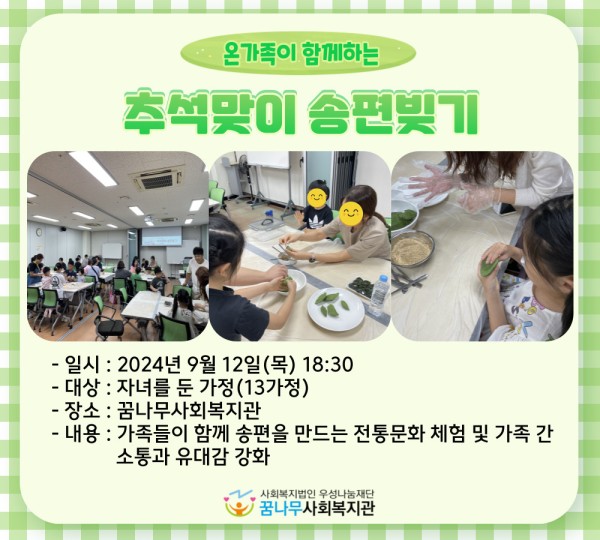 온가족이 함께하는

추석맞이 송편빚기

- 일시 : 2024년 9월 12일(목) 18:30
- 대상 : 자녀를 둔 가정(13가정)
- 장소 : 꿈나무사회복지관
- 내용 : 가족들이 함께 송편을 만드는 전통문화 체험 및 가족 간 소통과 유대감 강화

사회복지법인 우성나눔재단
꿈나무사회복지관